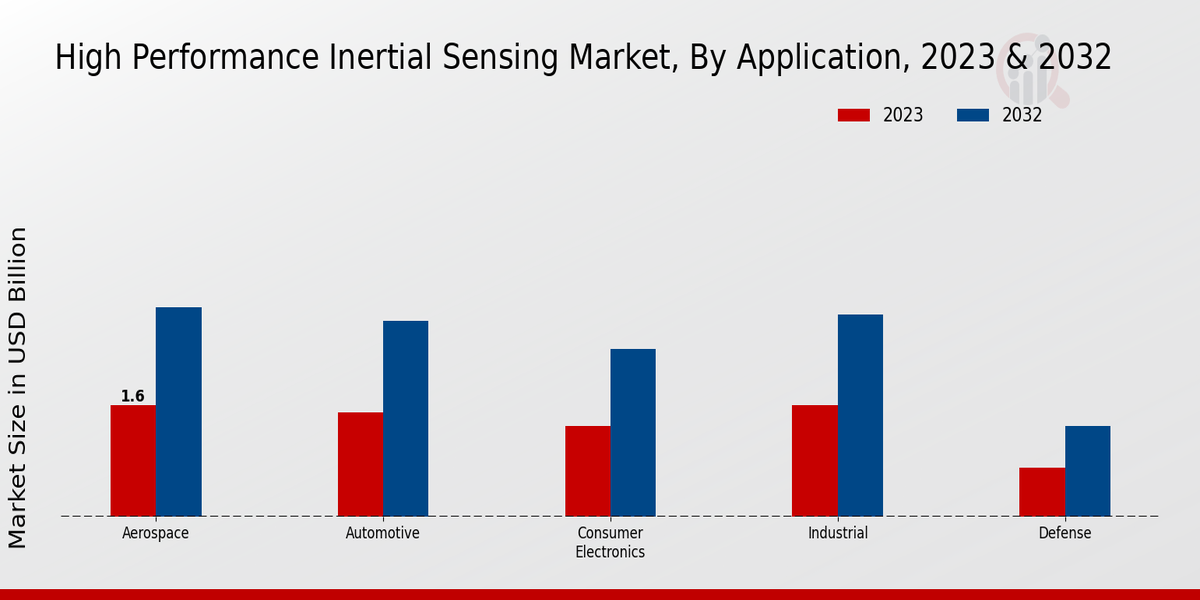 High Performance Inertial Sensing Market, By Application, 2023 & 2032

2023
2032

Market Size in USD Billion

1.6

Aerospace
Automotive
Consumer Electronics
Industrial
Defense